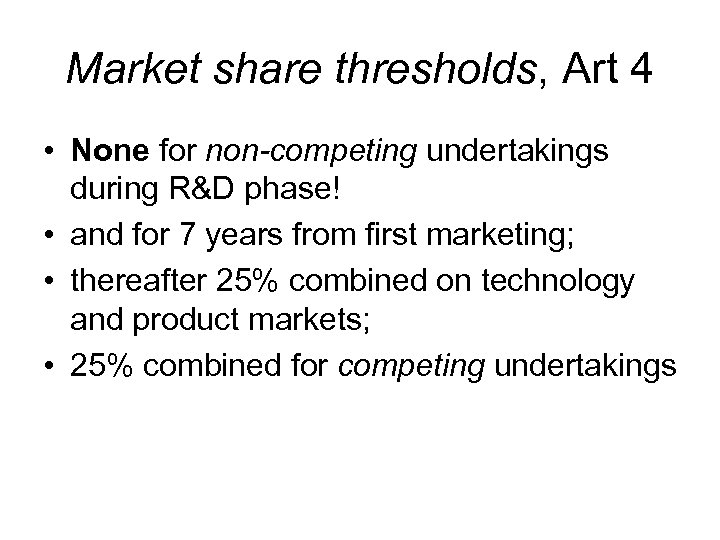 Market share thresholds, Art 4

• None for non-competing undertakings during R&D phase!
• and for 7 years from first marketing;
• thereafter 25% combined on technology and product markets;
• 25% combined for competing undertakings